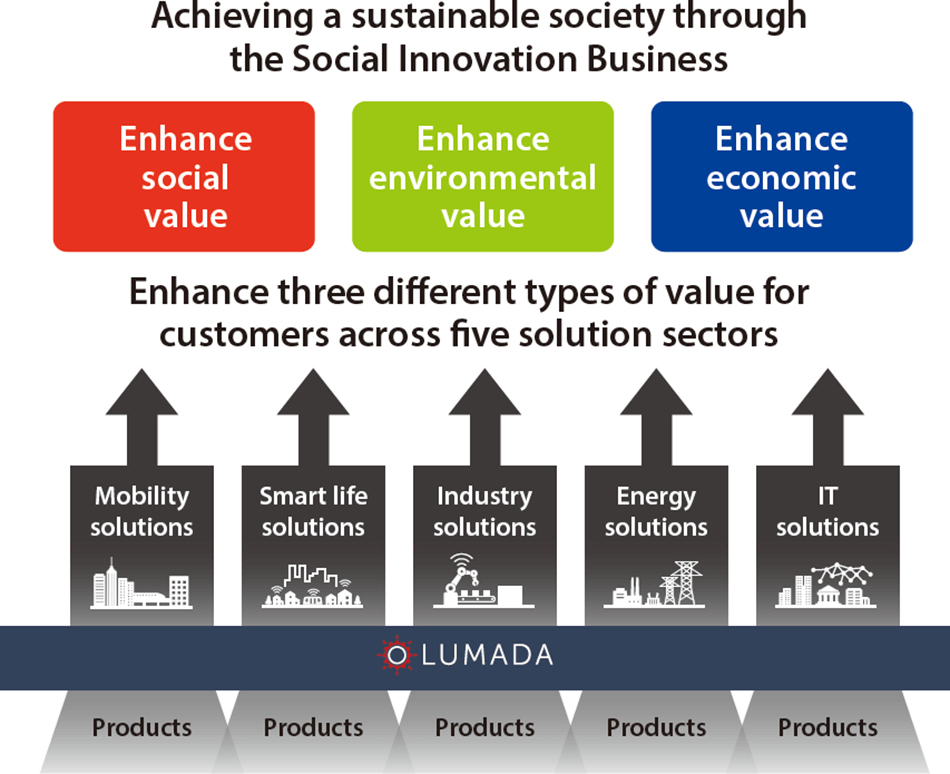 Achieving a sustainable society through the Social Innovation Business

Enhance social value

Enhance environmental value

Enhance economic value

Enhance three different types of value for customers across five solution sectors

Mobility solutions

Smart life solutions

Industry solutions

Energy solutions

IT solutions

LUMADA

Products

Products

Products

Products

Products